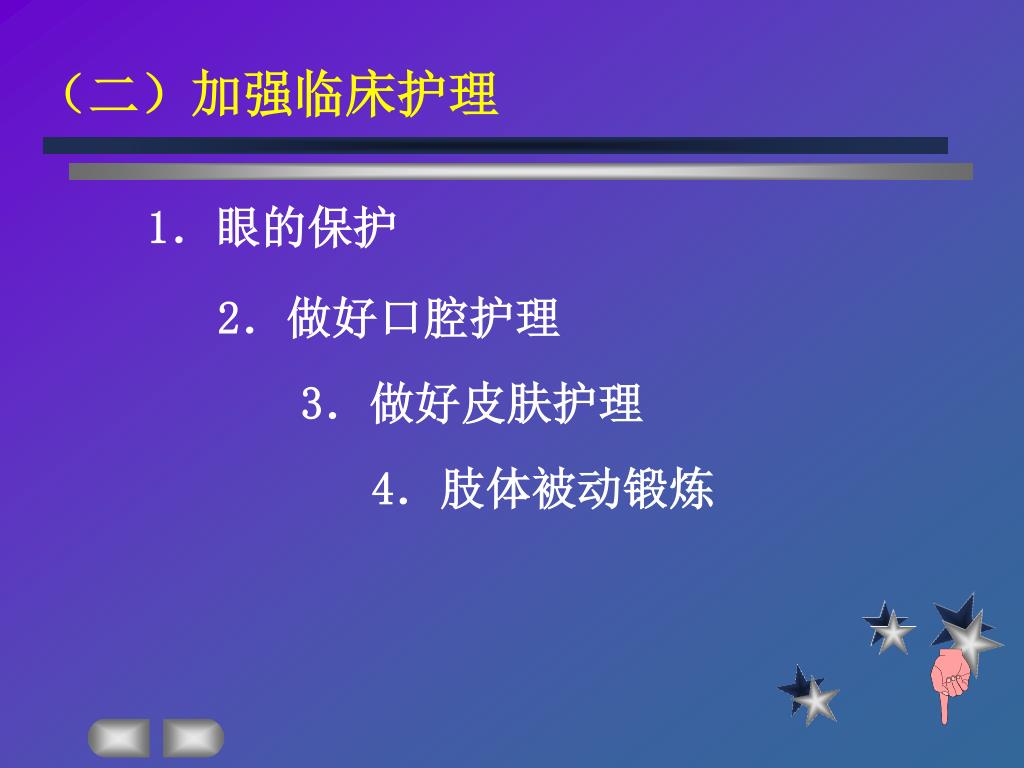 （二）加强临床护理

1. 眼的保护

2. 做好口腔护理

3. 做好皮肤护理

4. 肢体被动锻炼